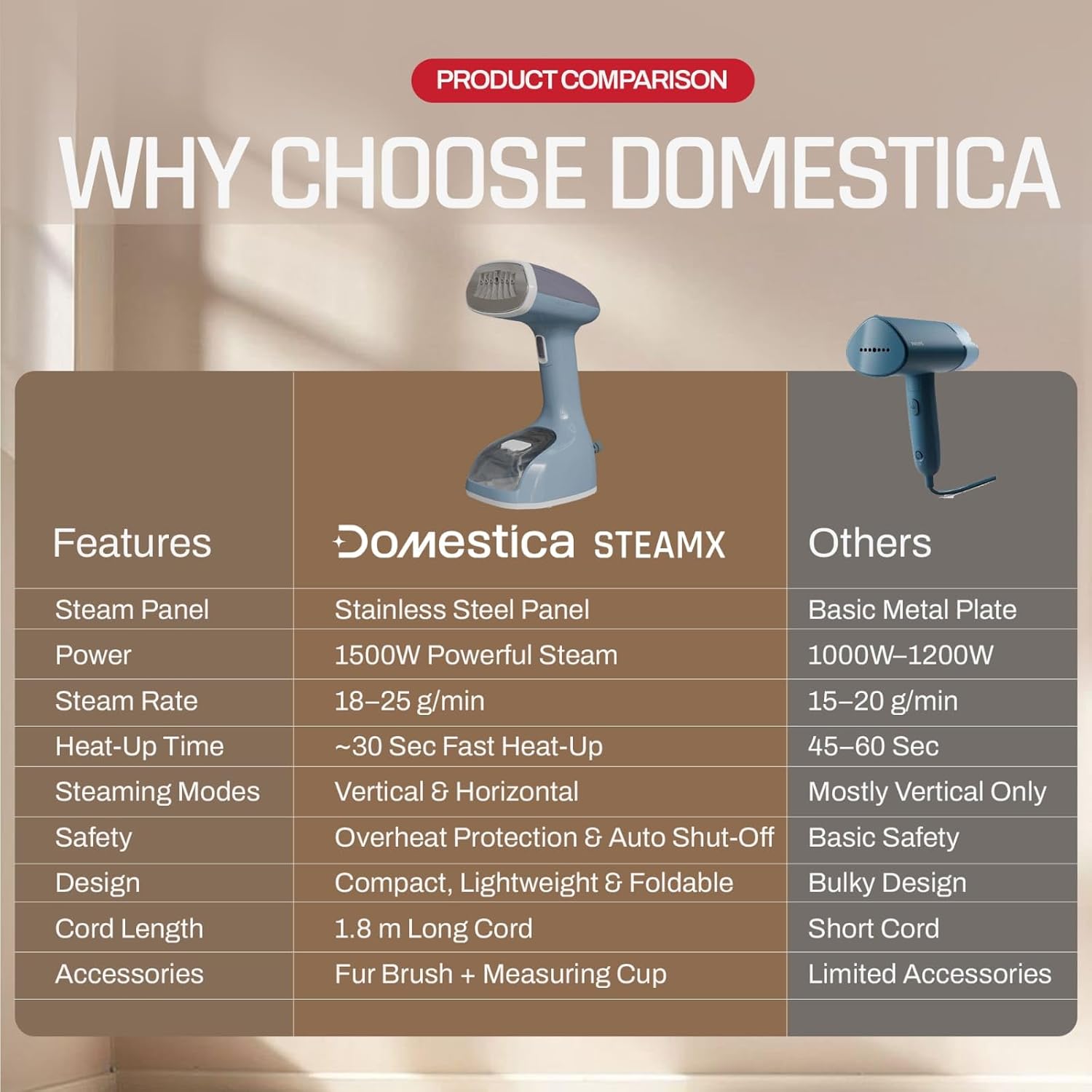 PRODUCT COMPARISON

WHY CHOOSE DOMESTICA

| Features | Domestica STEAMX | Others |
|---|---|---|
| Steam Panel | Stainless Steel Panel | Basic Metal Plate |
| Power | 1500W Powerful Steam | 1000W–1200W |
| Steam Rate | 18–25 g/min | 15–20 g/min |
| Heat-Up Time | ~30 Sec Fast Heat-Up | 45–60 Sec |
| Steaming Modes | Vertical & Horizontal | Mostly Vertical Only |
| Safety | Overheat Protection & Auto Shut-Off | Basic Safety |
| Design | Compact, Lightweight & Foldable | Bulky Design |
| Cord Length | 1.8 m Long Cord | Short Cord |
| Accessories | Fur Brush + Measuring Cup | Limited Accessories |